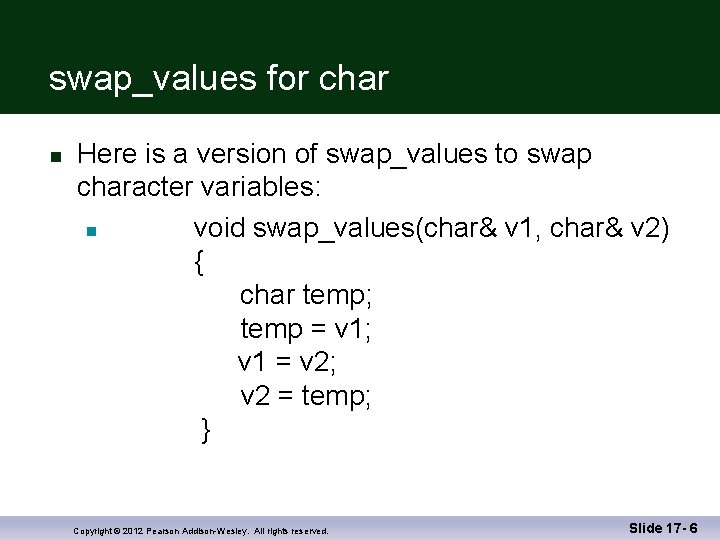 swap_values for char

Here is a version of swap_values to swap character variables:

void swap_values(char& v1, char& v2)
{
char temp;
temp = v1;
v1 = v2;
v2 = temp;
}

Copyright © 2012 Pearson Addison-Wesley. All rights reserved.

Slide 17- 6